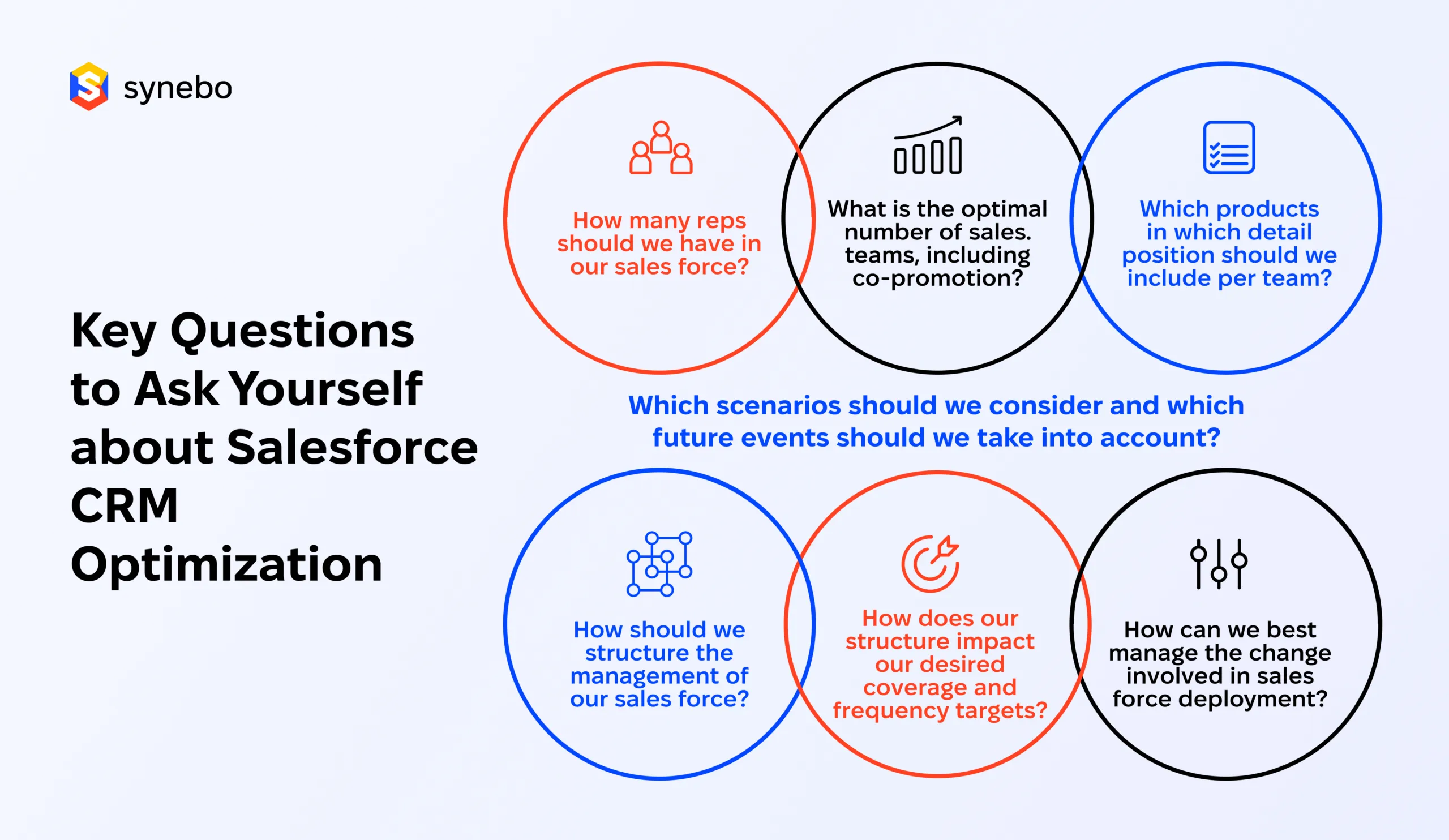 synebo

Key Questions to Ask Yourself about Salesforce CRM Optimization

How many reps should we have in our sales force?

What is the optimal number of sales. teams, including co-promotion?

Which products in which detail position should we include per team?

Which scenarios should we consider and which future events should we take into account?

How should we structure the management of our sales force?

How does our structure impact our desired coverage and frequency targets?

How can we best manage the change involved in sales force deployment?